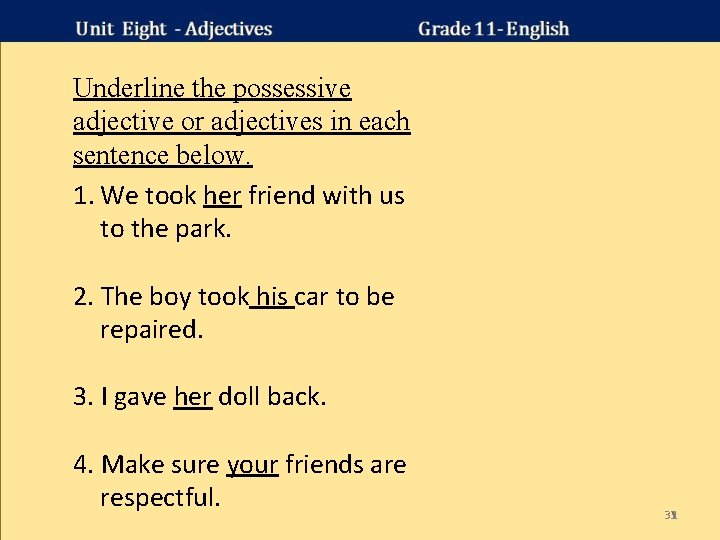 Unit Eight - Adjectives Grade 11- English

Underline the possessive adjective or adjectives in each sentence below.

1. We took her friend with us to the park.

2. The boy took his car to be repaired.

3. I gave her doll back.

4. Make sure your friends are respectful.

31